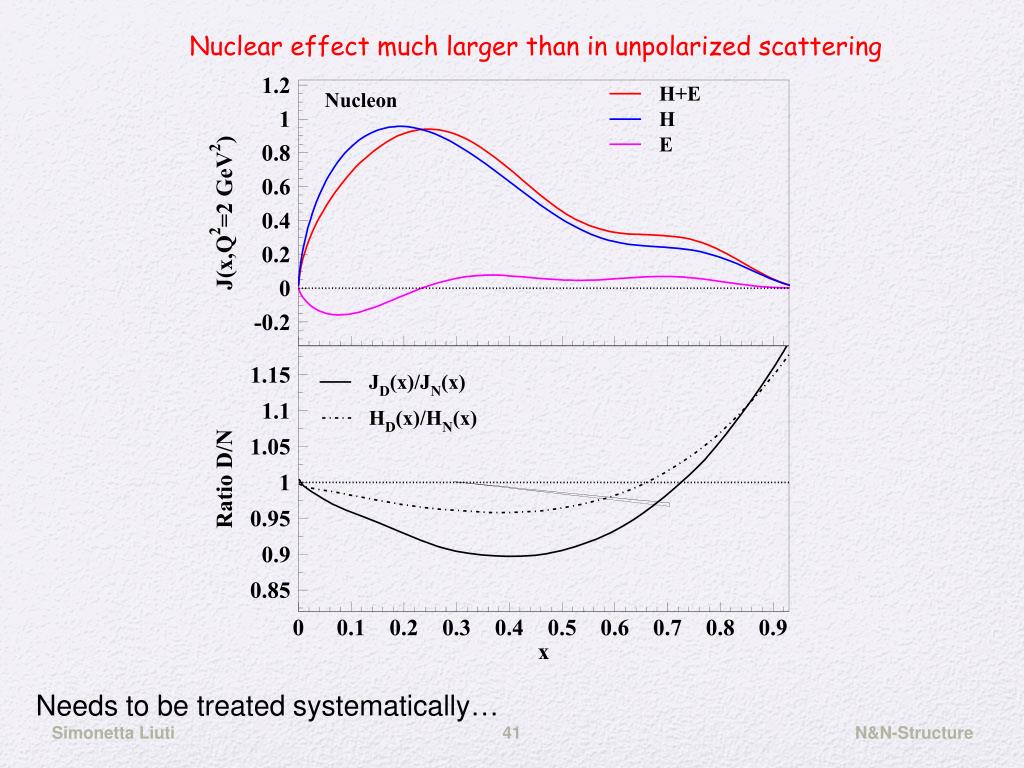 Nuclear effect much larger than in unpolarized scattering

Nucleon

H+E
H
E

$J(x,Q^2=2\ GeV^2)$

1.2
1
0.8
0.6
0.4
0.2
0
-0.2

$J_D(x)/J_N(x)$
$H_D(x)/H_N(x)$

Ratio D/N

1.15
1.1
1.05
1
0.95
0.9
0.85

0 0.1 0.2 0.3 0.4 0.5 0.6 0.7 0.8 0.9
x

Needs to be treated systematically…

Simonetta Liuti
41
N&N-Structure